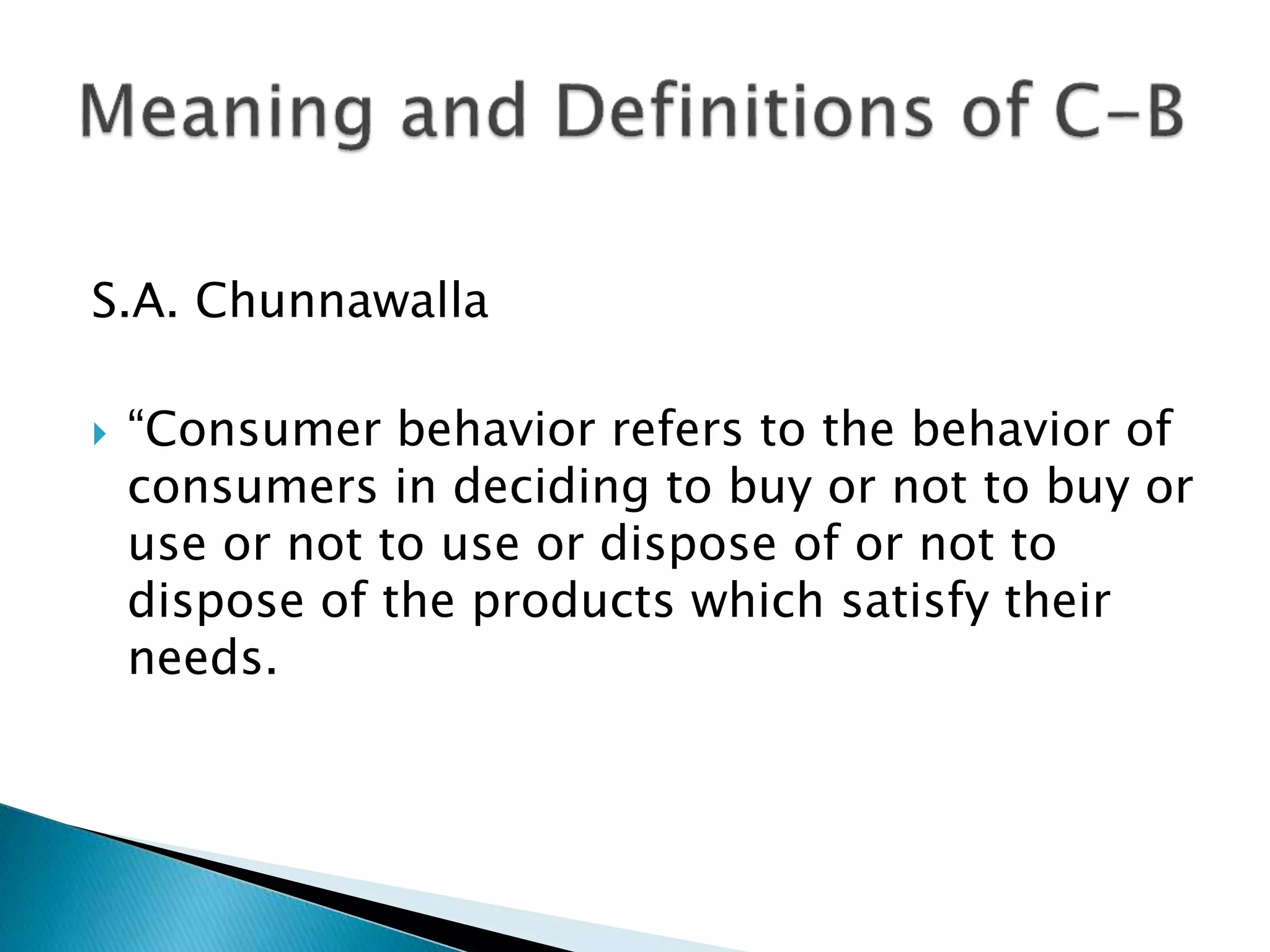 Meaning and Definitions of C-B

S.A. Chunnawalla

“Consumer behavior refers to the behavior of consumers in deciding to buy or not to buy or use or not to use or dispose of or not to dispose of the products which satisfy their needs.